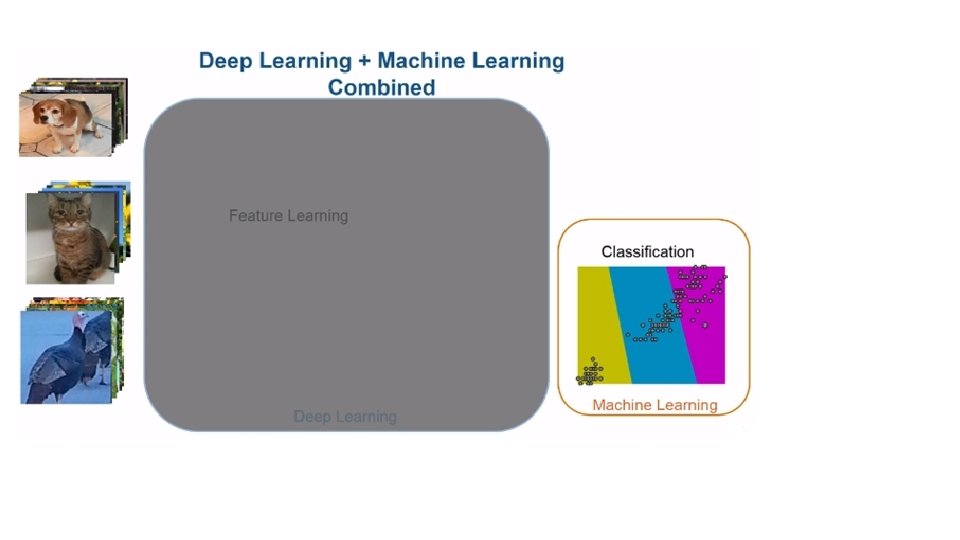 Deep Learning + Machine Learning Combined

Feature Learning

Deep Learning

Classification

Machine Learning